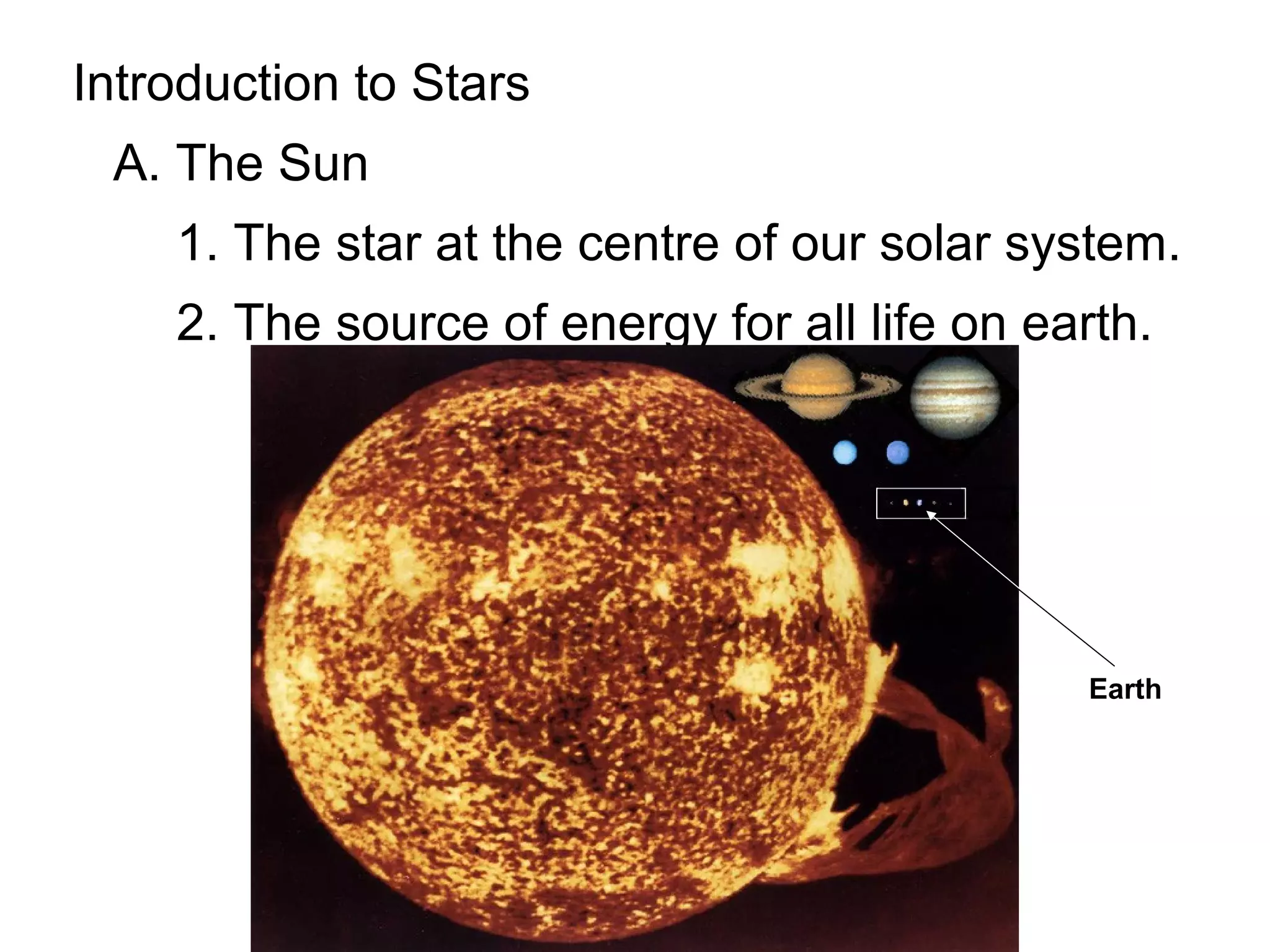 Introduction to Stars

A. The Sun

1. The star at the centre of our solar system.

2. The source of energy for all life on earth.

Earth